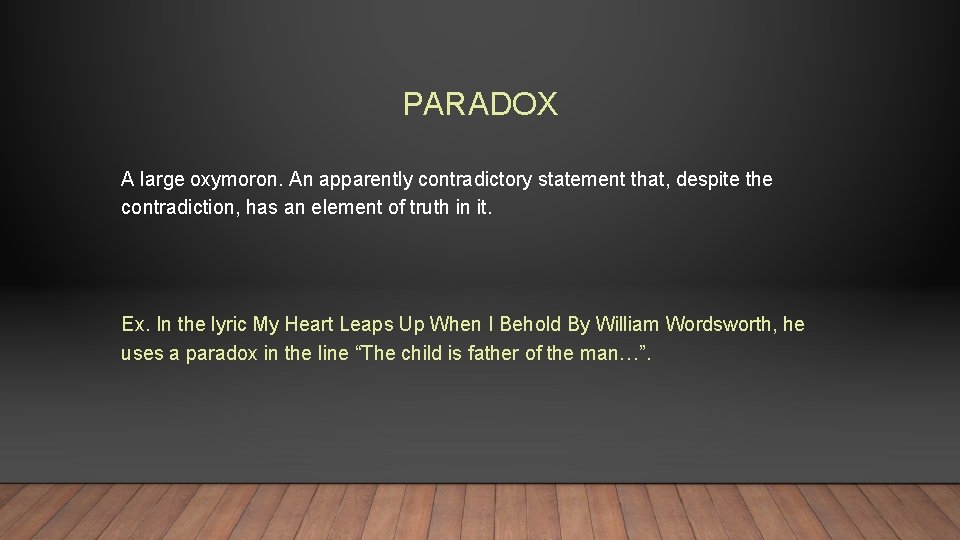 PARADOX

A large oxymoron. An apparently contradictory statement that, despite the contradiction, has an element of truth in it.

Ex. In the lyric My Heart Leaps Up When I Behold By William Wordsworth, he uses a paradox in the line “The child is father of the man…”.